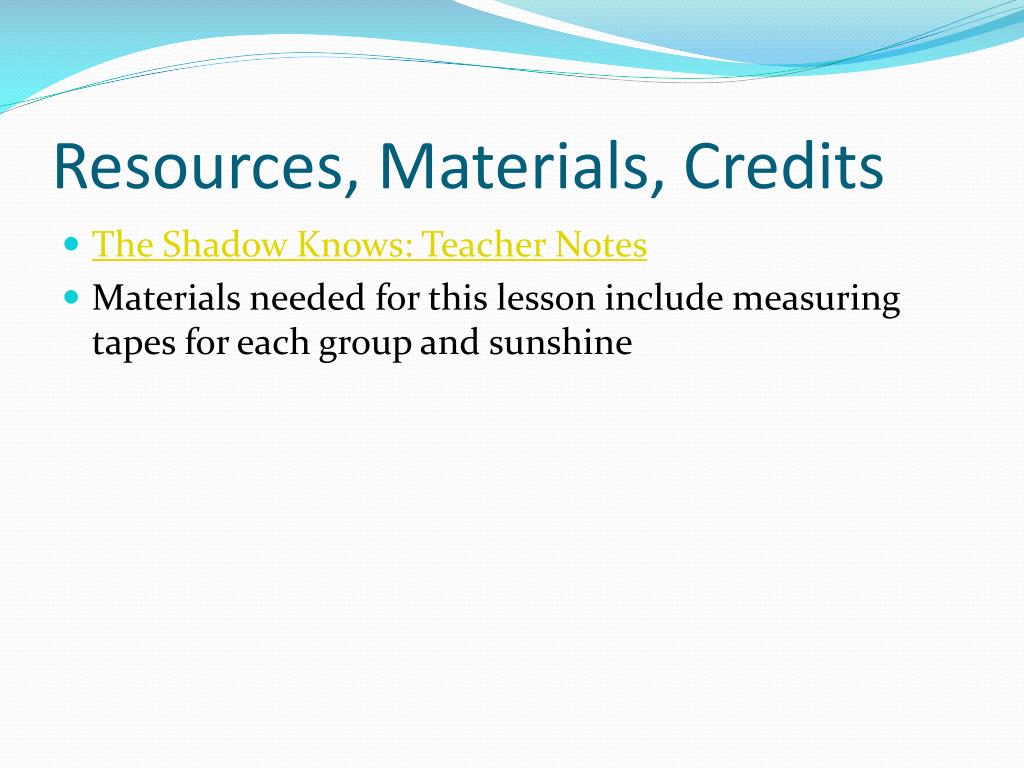 Resources, Materials, Credits

- The Shadow Knows: Teacher Notes
- Materials needed for this lesson include measuring tapes for each group and sunshine